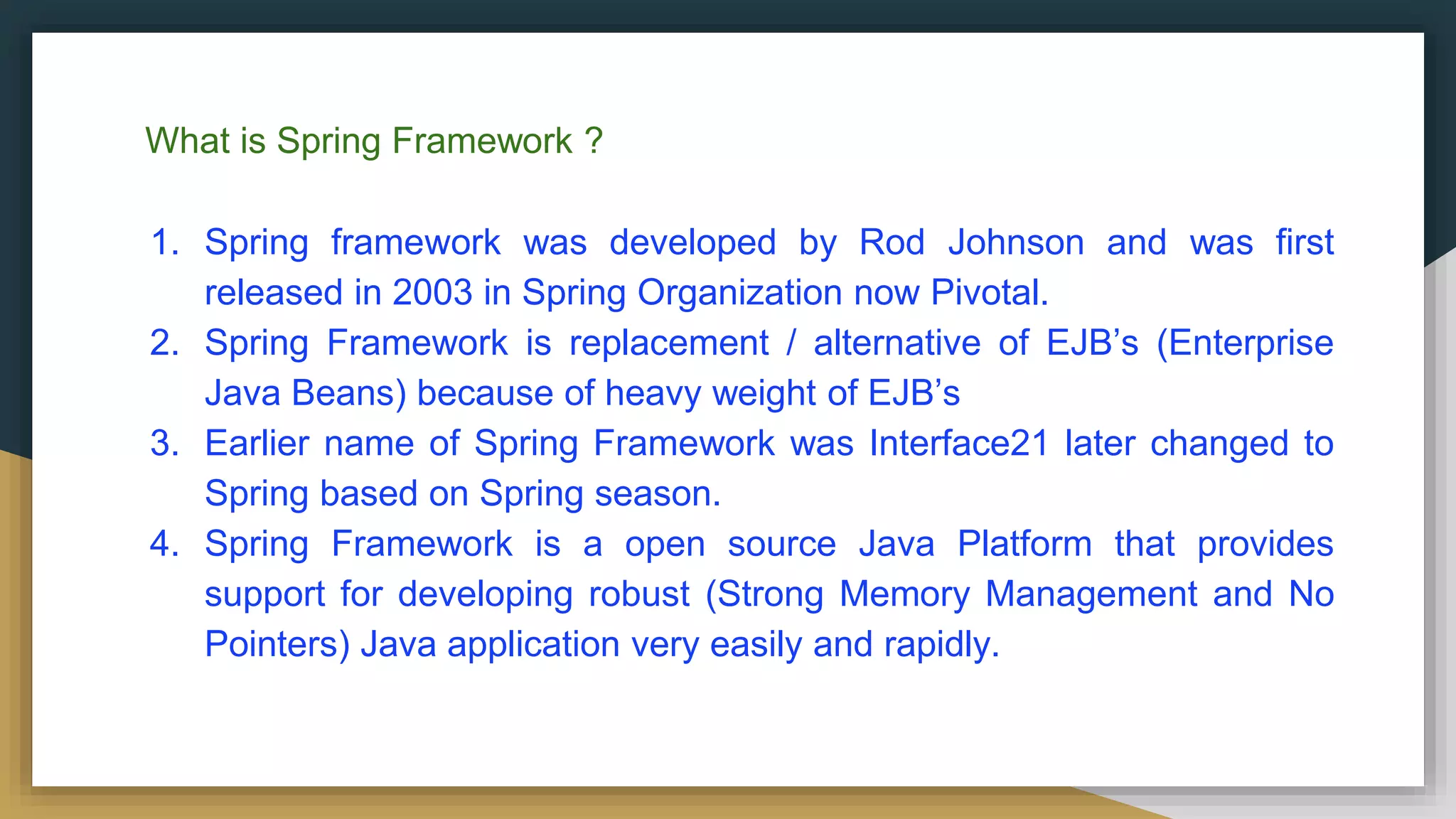 What is Spring Framework ?

1. Spring framework was developed by Rod Johnson and was first released in 2003 in Spring Organization now Pivotal.
2. Spring Framework is replacement / alternative of EJB’s (Enterprise Java Beans) because of heavy weight of EJB’s
3. Earlier name of Spring Framework was Interface21 later changed to Spring based on Spring season.
4. Spring Framework is a open source Java Platform that provides support for developing robust (Strong Memory Management and No Pointers) Java application very easily and rapidly.